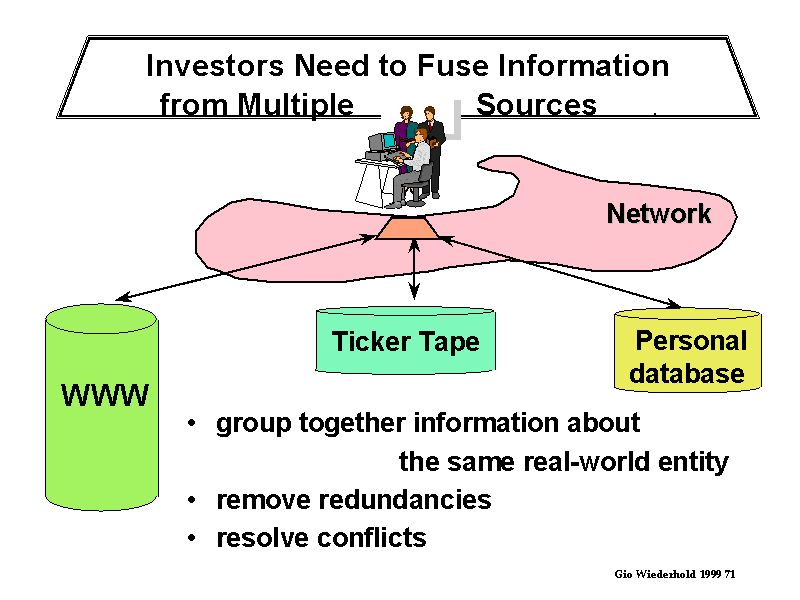 Investors Need to Fuse Information from Multiple Sources

Network

WWW

Ticker Tape

Personal database

• group together information about the same real-world entity
• remove redundancies
• resolve conflicts

Gio Wiederhold 1999 71